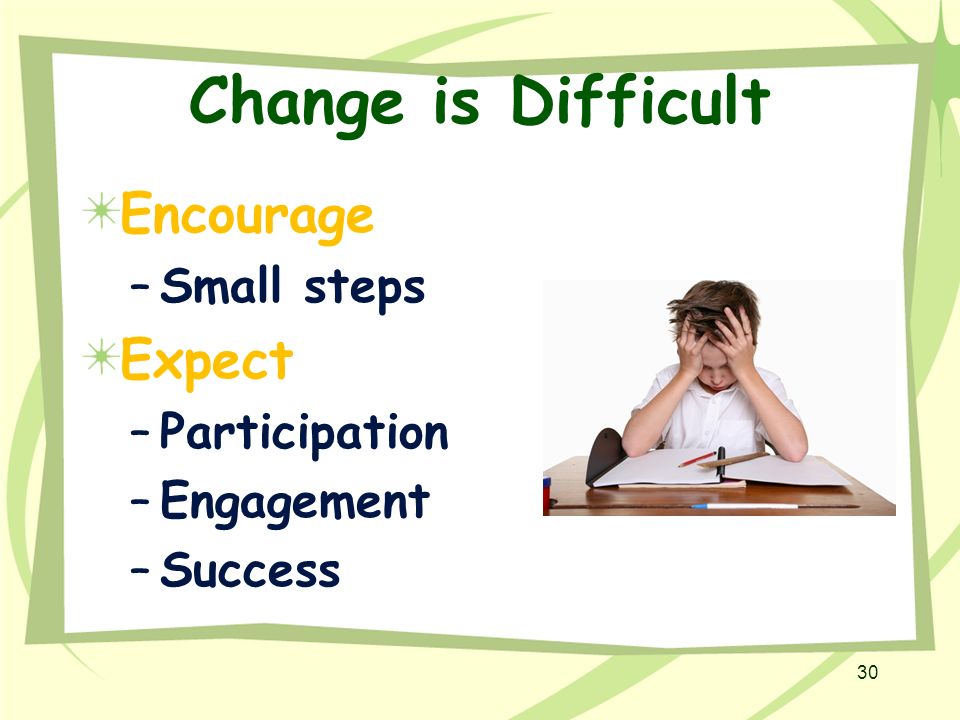 Change is Difficult

Encourage
– Small steps

Expect
– Participation
– Engagement
– Success

30